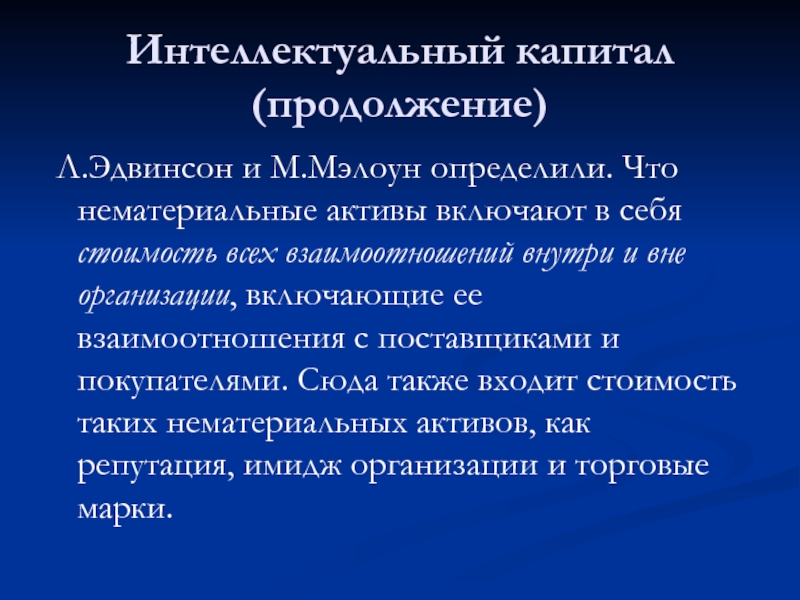 Интеллектуальный капитал (продолжение)

Л.Эдвинсон и М.Мэлоун определили. Что нематериальные активы включают в себя стоимость всех взаимоотношений внутри и вне организации, включающие ее взаимоотношения с поставщиками и покупателями. Сюда также входит стоимость таких нематериальных активов, как репутация, имидж организации и торговые марки.